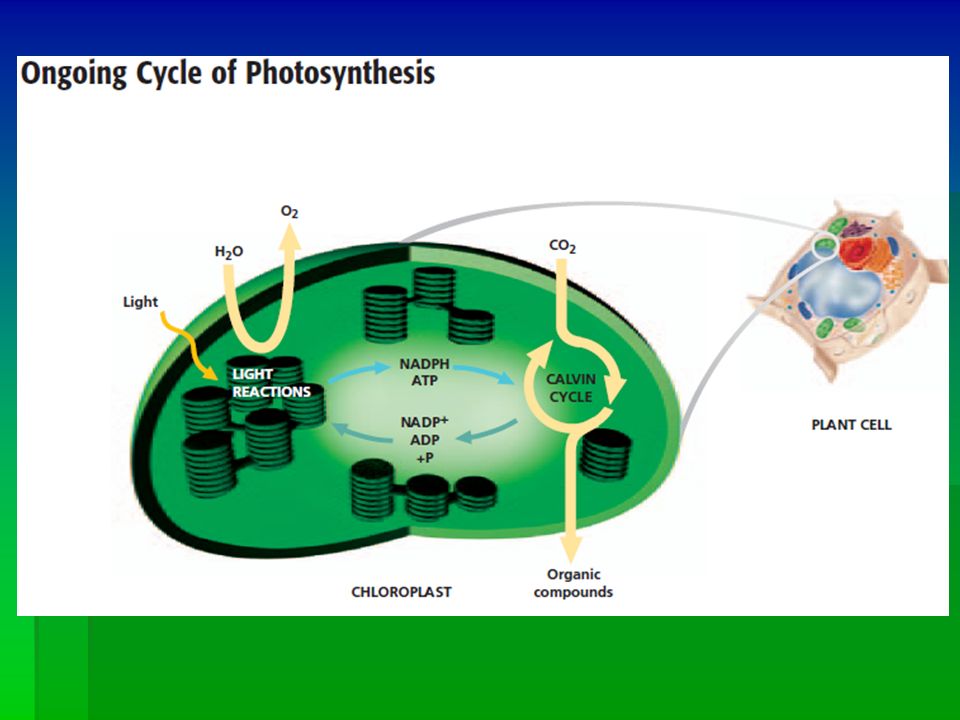 Ongoing Cycle of Photosynthesis

$O_2$

$H_2O$

$CO_2$

Light

LIGHT REACTIONS

NADPH
ATP

NADP$^+$
ADP
+P

CALVIN CYCLE

PLANT CELL

CHLOROPLAST

Organic compounds